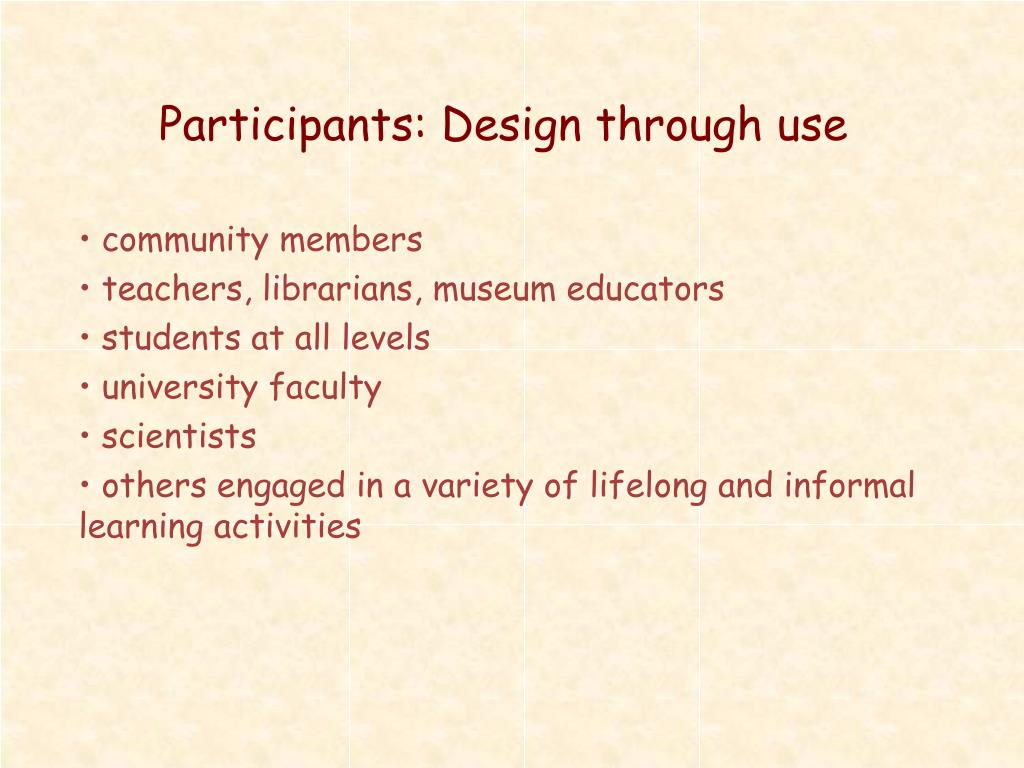 Participants: Design through use

• community members
• teachers, librarians, museum educators
• students at all levels
• university faculty
• scientists
• others engaged in a variety of lifelong and informal learning activities